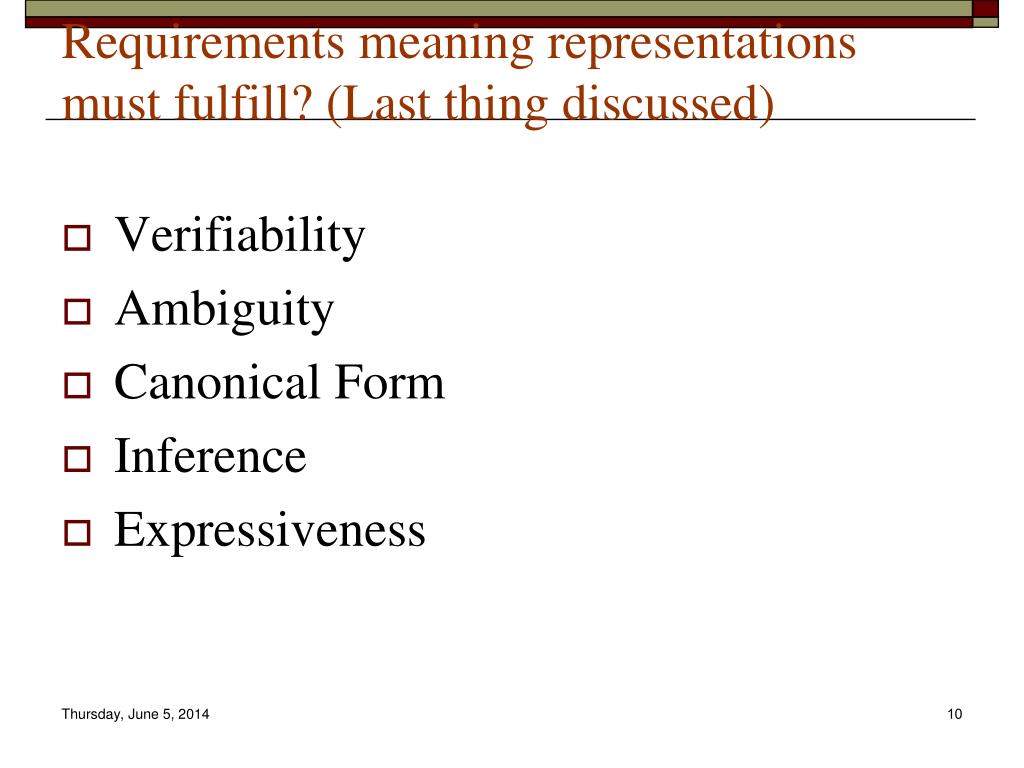 Requirements meaning representations must fulfill? (Last thing discussed)

Verifiability
Ambiguity
Canonical Form
Inference
Expressiveness

Thursday, June 5, 2014

10